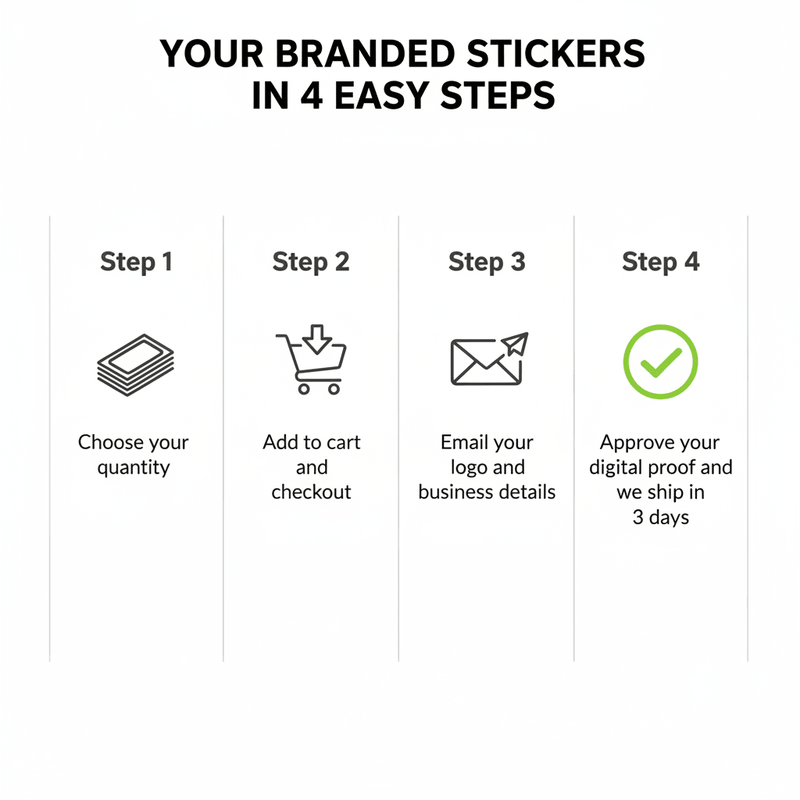 YOUR BRANDED STICKERS IN 4 EASY STEPS

Step 1

Choose your quantity

Step 2

Add to cart and checkout

Step 3

Email your logo and business details

Step 4

Approve your digital proof and we ship in 3 days